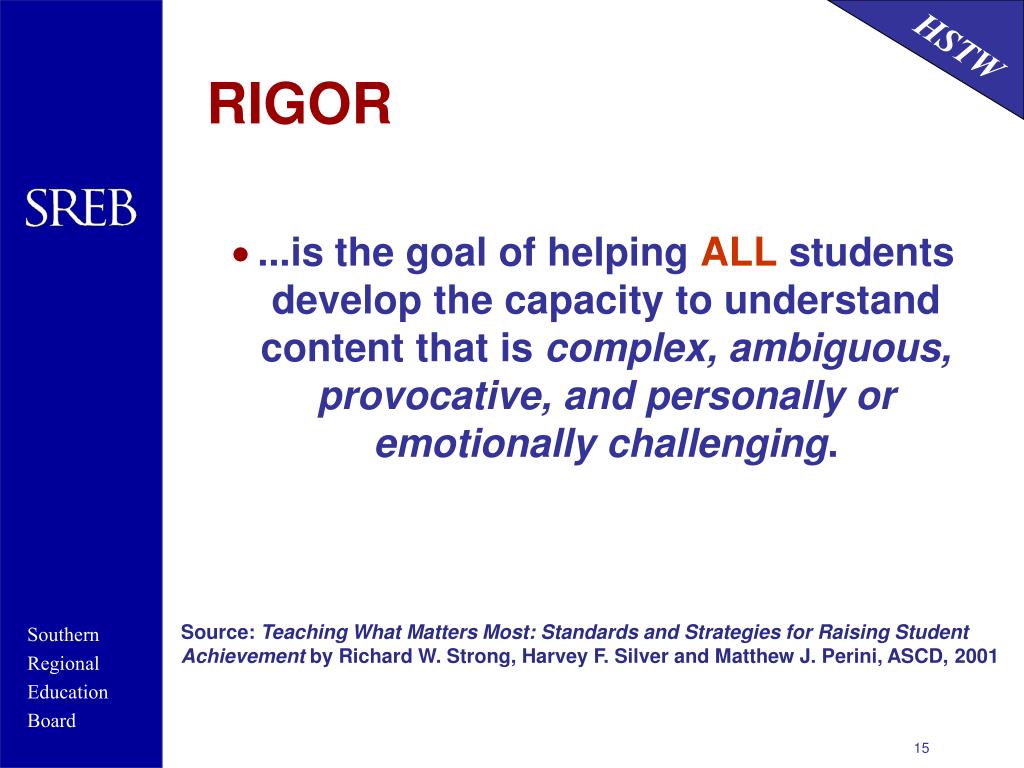 HSTW

RIGOR

SREB

• ...is the goal of helping ALL students develop the capacity to understand content that is complex, ambiguous, provocative, and personally or emotionally challenging.

Southern
Regional
Education
Board

Source: Teaching What Matters Most: Standards and Strategies for Raising Student Achievement by Richard W. Strong, Harvey F. Silver and Matthew J. Perini, ASCD, 2001

15